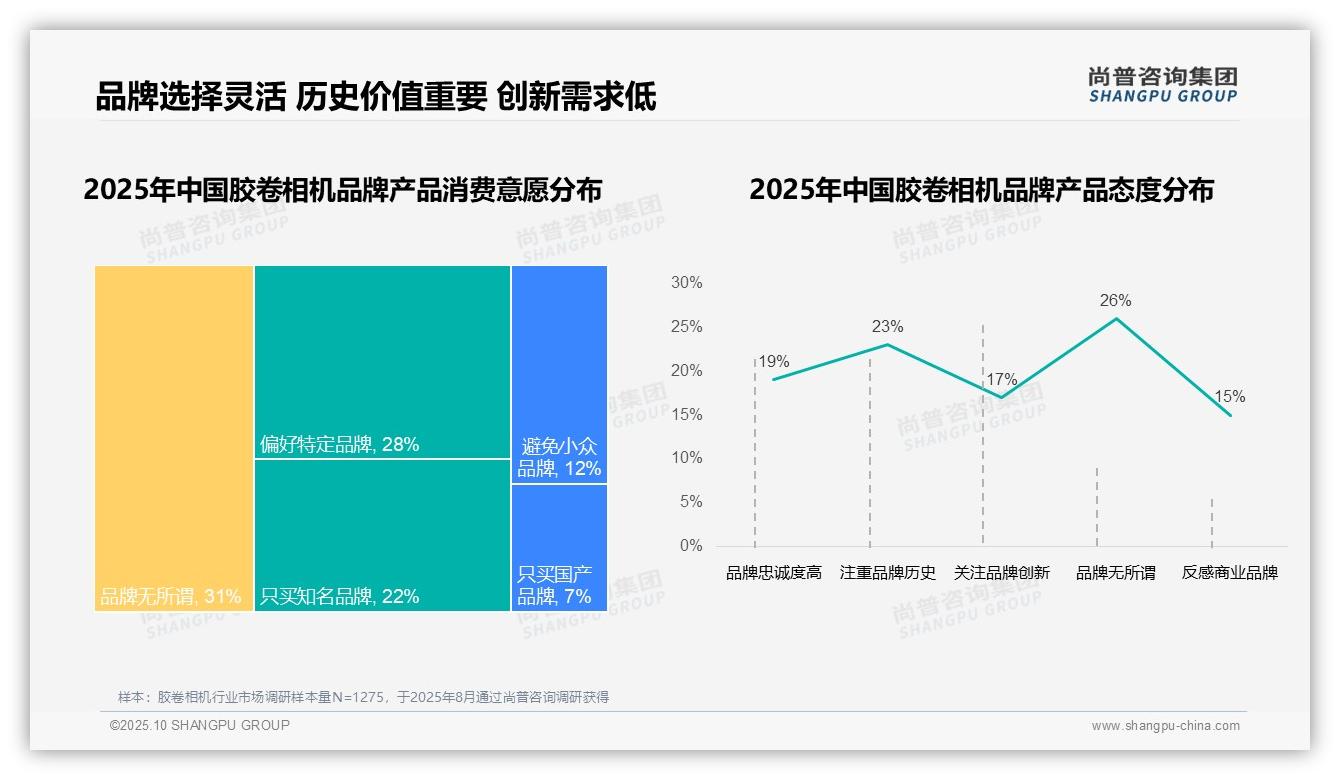 品牌选择灵活 历史价值重要 创新需求低

尚普咨询集团
SHANGPU GROUP

2025年中国胶卷相机品牌产品消费意愿分布

品牌无所谓, 31%
偏好特定品牌, 28%
只买知名品牌, 22%
避免小众品牌, 12%
只买国产品牌, 7%

2025年中国胶卷相机品牌产品态度分布

30%
25%
20%
15%
10%
5%
0%

19%
23%
17%
26%
15%

品牌忠诚度高
注重品牌历史
关注品牌创新
品牌无所谓
反感商业品牌

尚普咨询集团 SHANGPU GROUP

样本：胶卷相机行业市场调研样本量N=1275，于2025年8月通过尚普咨询调研获得

©2025.10 SHANGPU GROUP
www.shangpu-china.com